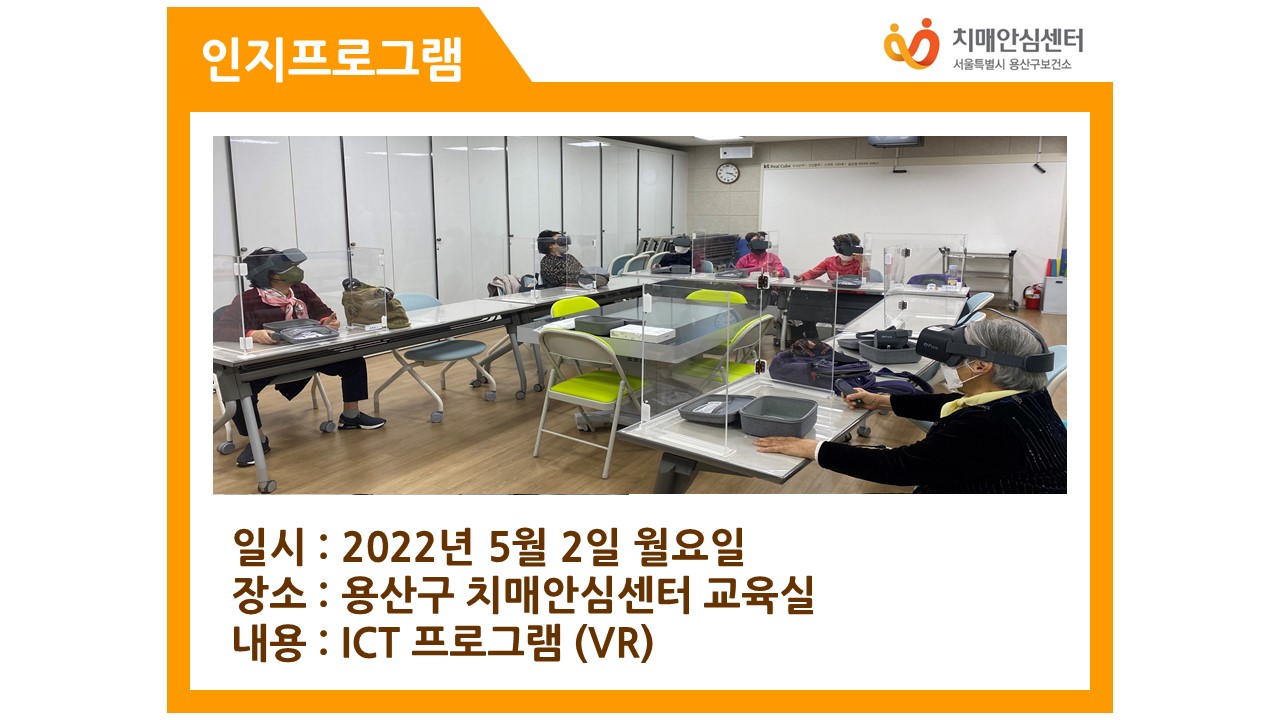 인지프로그램

치매안심센터
서울특별시 용산구보건소

일시 : 2022년 5월 2일 월요일
장소 : 용산구 치매안심센터 교육실
내용 : ICT 프로그램 (VR)